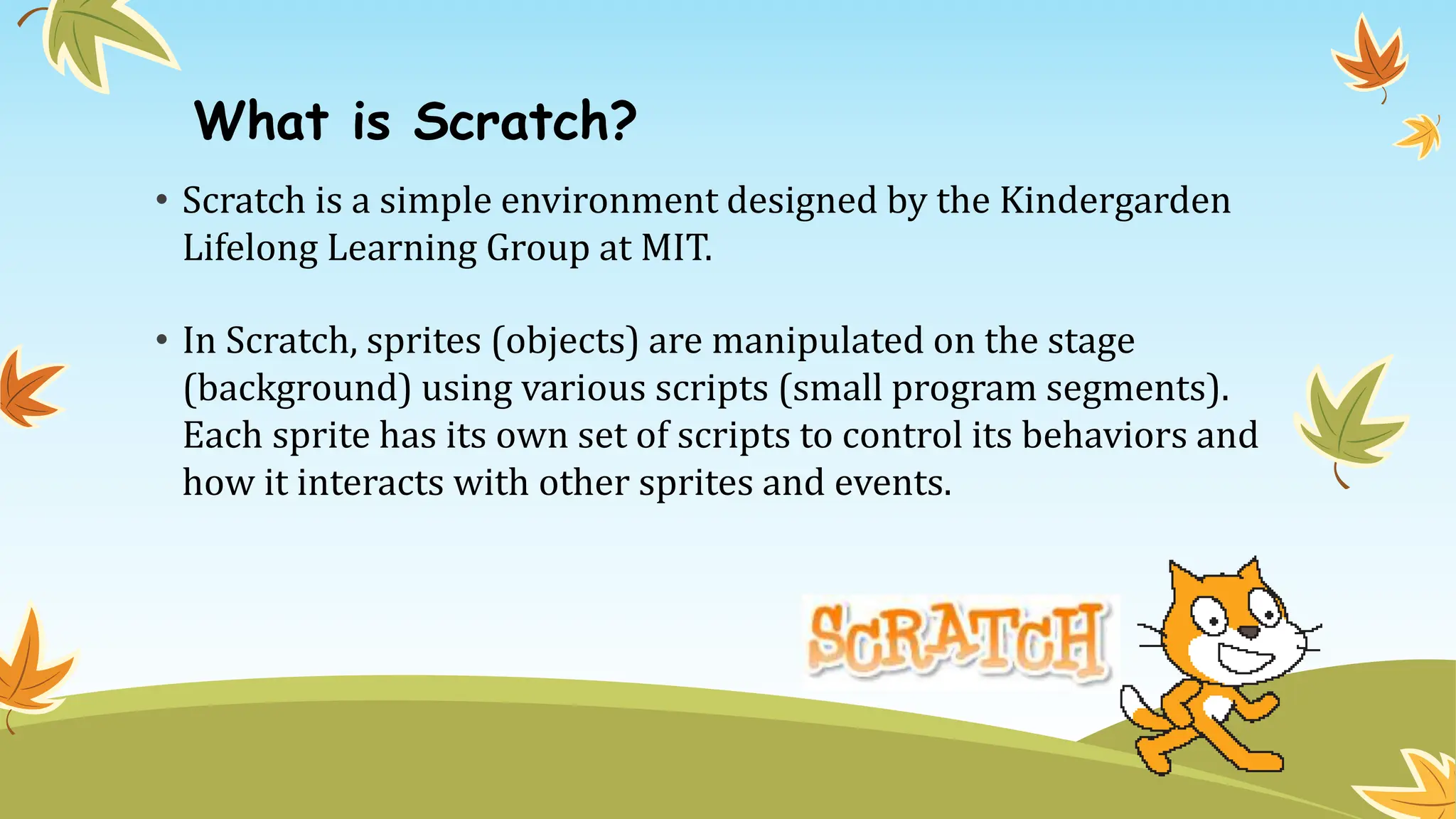 What is Scratch?

• Scratch is a simple environment designed by the Kindergarden Lifelong Learning Group at MIT.

• In Scratch, sprites (objects) are manipulated on the stage (background) using various scripts (small program segments). Each sprite has its own set of scripts to control its behaviors and how it interacts with other sprites and events.

SCRATCH